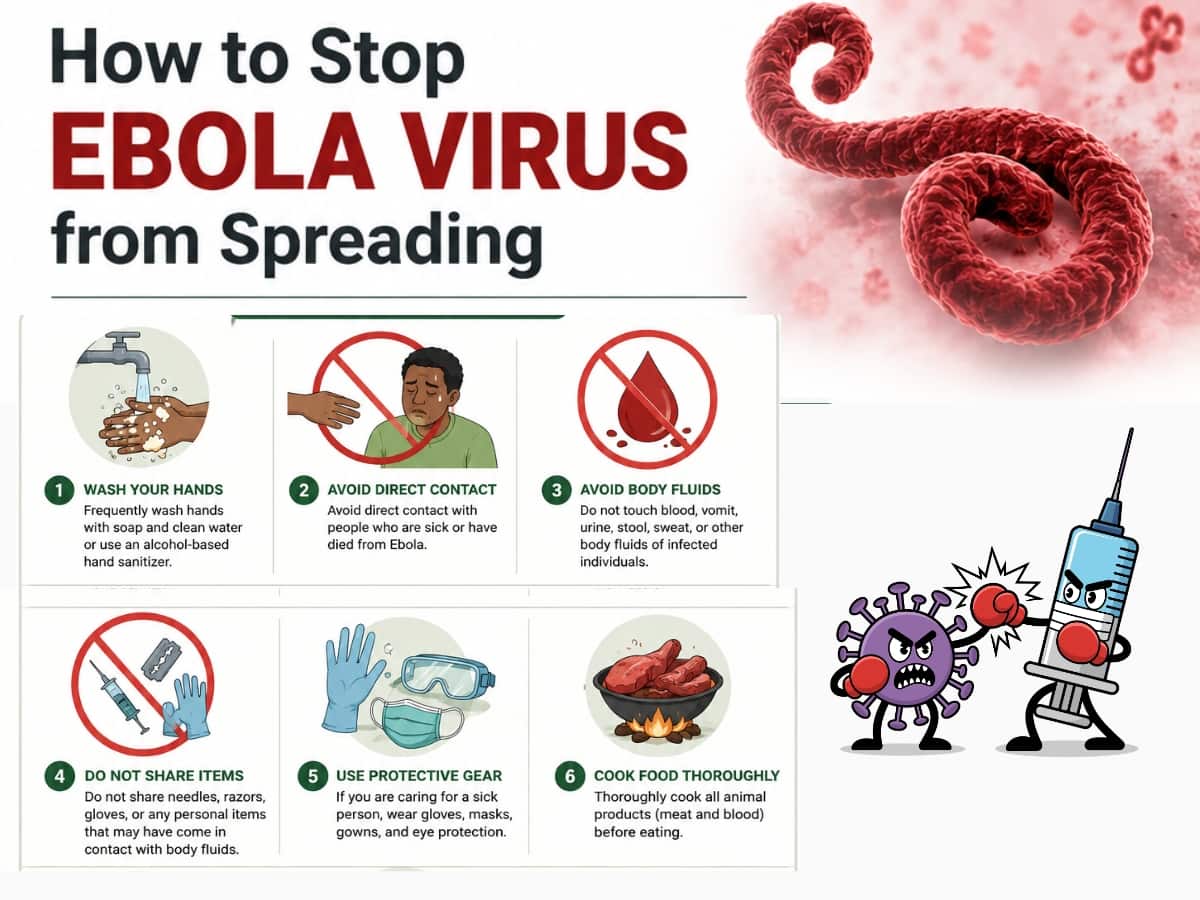 How to Stop
EBOLA VIRUS
from Spreading

1 WASH YOUR HANDS
Frequently wash hands with soap and clean water or use an alcohol-based hand sanitizer.

2 AVOID DIRECT CONTACT
Avoid direct contact with people who are sick or have died from Ebola.

3 AVOID BODY FLUIDS
Do not touch blood, vomit, urine, stool, sweat, or other body fluids of infected individuals.

4 DO NOT SHARE ITEMS
Do not share needles, razors, gloves, or any personal items that may have come in contact with body fluids.

5 USE PROTECTIVE GEAR
If you are caring for a sick person, wear gloves, masks, gowns, and eye protection.

6 COOK FOOD THOROUGHLY
Thoroughly cook all animal products (meat and blood) before eating.